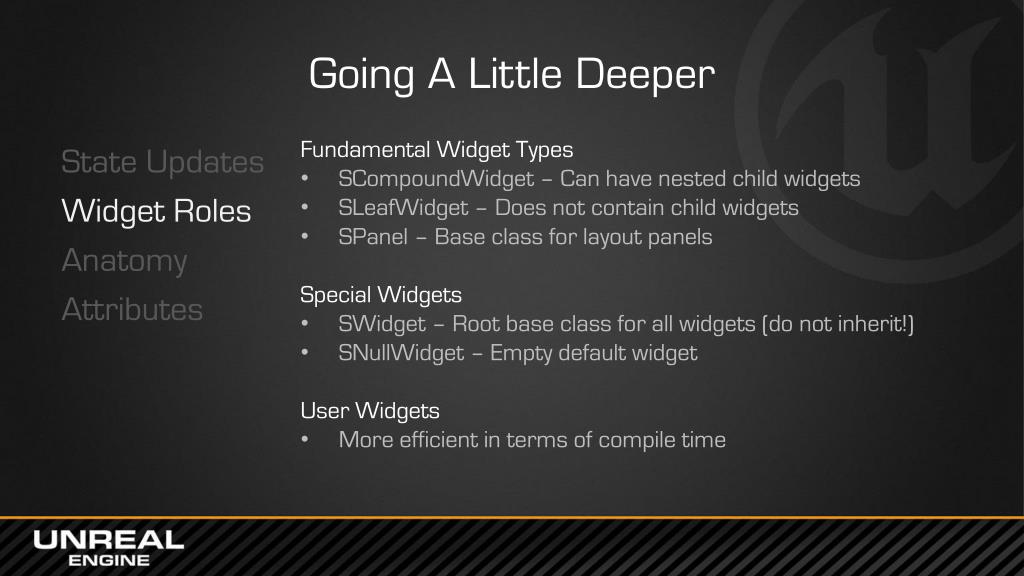 Going A Little Deeper

State Updates
Widget Roles
Anatomy
Attributes

Fundamental Widget Types
• SCompoundWidget – Can have nested child widgets
• SLeafWidget – Does not contain child widgets
• SPanel – Base class for layout panels

Special Widgets
• SWidget – Root base class for all widgets (do not inherit!)
• SNullWidget – Empty default widget

User Widgets
• More efficient in terms of compile time

UNREAL ENGINE